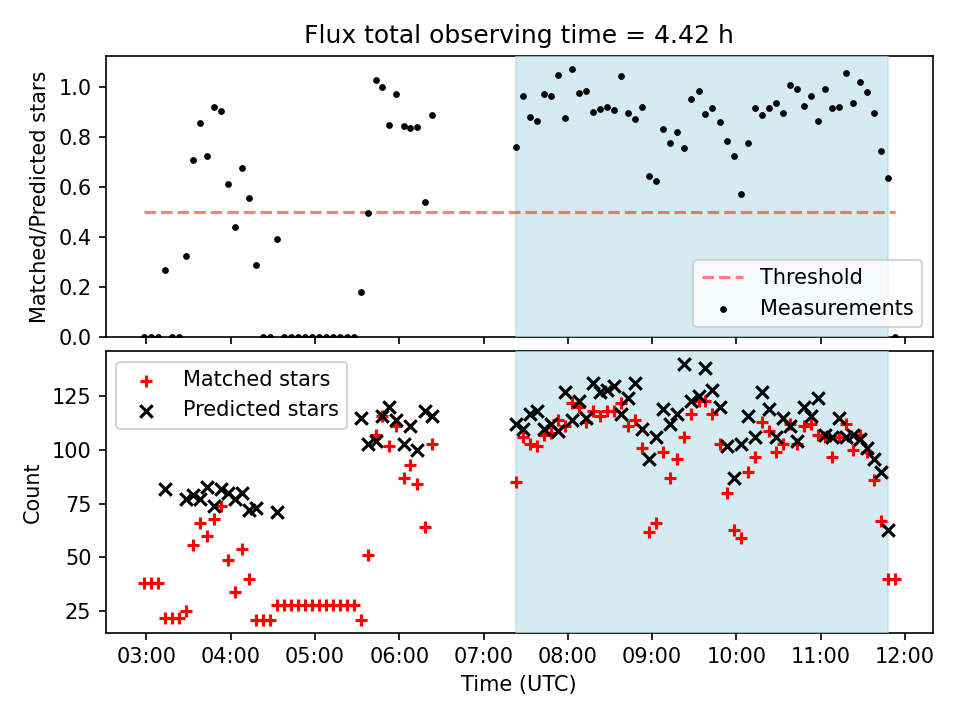 Flux total observing time = 4.42 h

Matched/Predicted stars

1.0
0.8
0.6
0.4
0.2
0.0

Threshold
Measurements

Matched stars
Predicted stars

Count

125
100
75
50
25

03:00
04:00
05:00
06:00
07:00
08:00
09:00
10:00
11:00
12:00

Time (UTC)